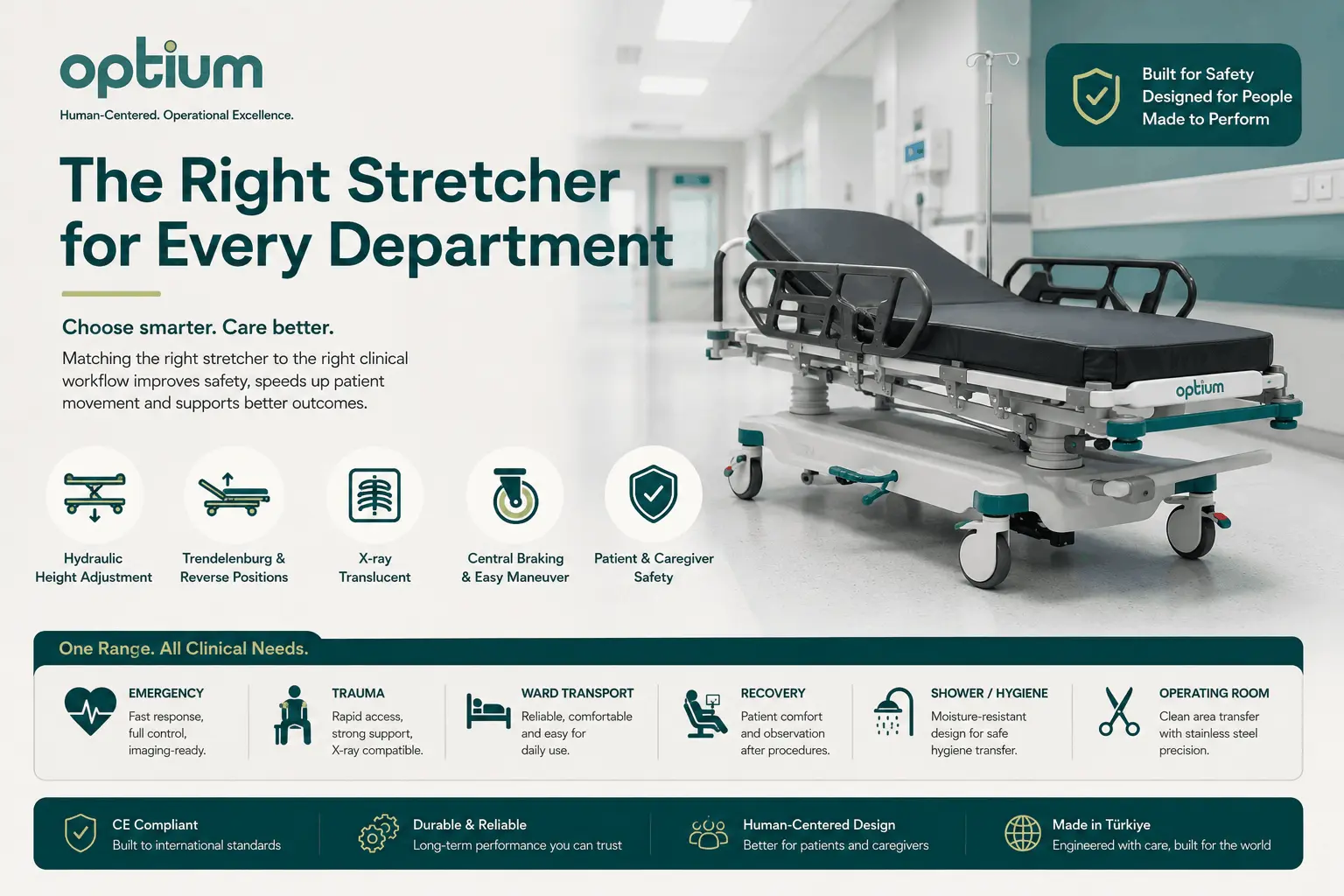 optium

Human-Centered. Operational Excellence.

Built for Safety
Designed for People
Made to Perform

The Right Stretcher for Every Department

Choose smarter. Care better.

Matching the right stretcher to the right clinical workflow improves safety, speeds up patient movement and supports better outcomes.

optium

Hydraulic Height Adjustment

Trendelenburg & Reverse Positions

X-ray Translucent

Central Braking & Easy Maneuver

Patient & Caregiver Safety

One Range. All Clinical Needs.

EMERGENCY
Fast response, full control, imaging-ready.

TRAUMA
Rapid access, strong support, X-ray compatible.

WARD TRANSPORT
Reliable, comfortable and easy for daily use.

RECOVERY
Patient comfort and observation after procedures.

SHOWER / HYGIENE
Moisture-resistant design for safe hygiene transfer.

OPERATING ROOM
Clean area transfer with stainless steel precision.

CE Compliant
Built to international standards

Durable & Reliable
Long-term performance you can trust

Human-Centered Design
Better for patients and caregivers

Made in Türkiye
Engineered with care, built for the world